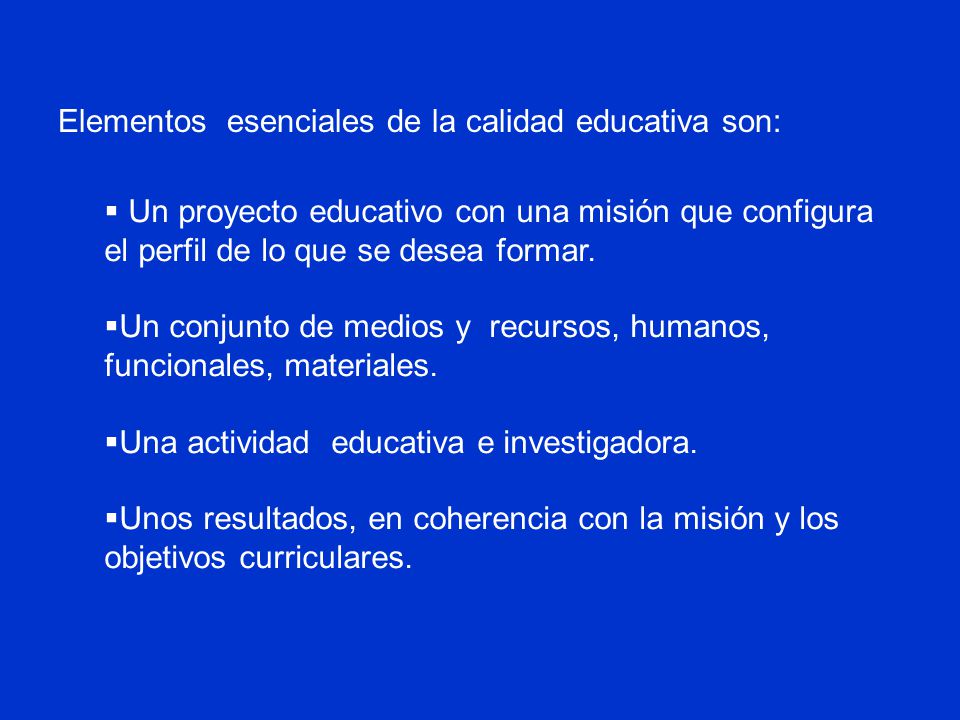 Elementos esenciales de la calidad educativa son:

▪ Un proyecto educativo con una misión que configura el perfil de lo que se desea formar.

▪Un conjunto de medios y recursos, humanos, funcionales, materiales.

▪Una actividad educativa e investigadora.

▪Unos resultados, en coherencia con la misión y los objetivos curriculares.